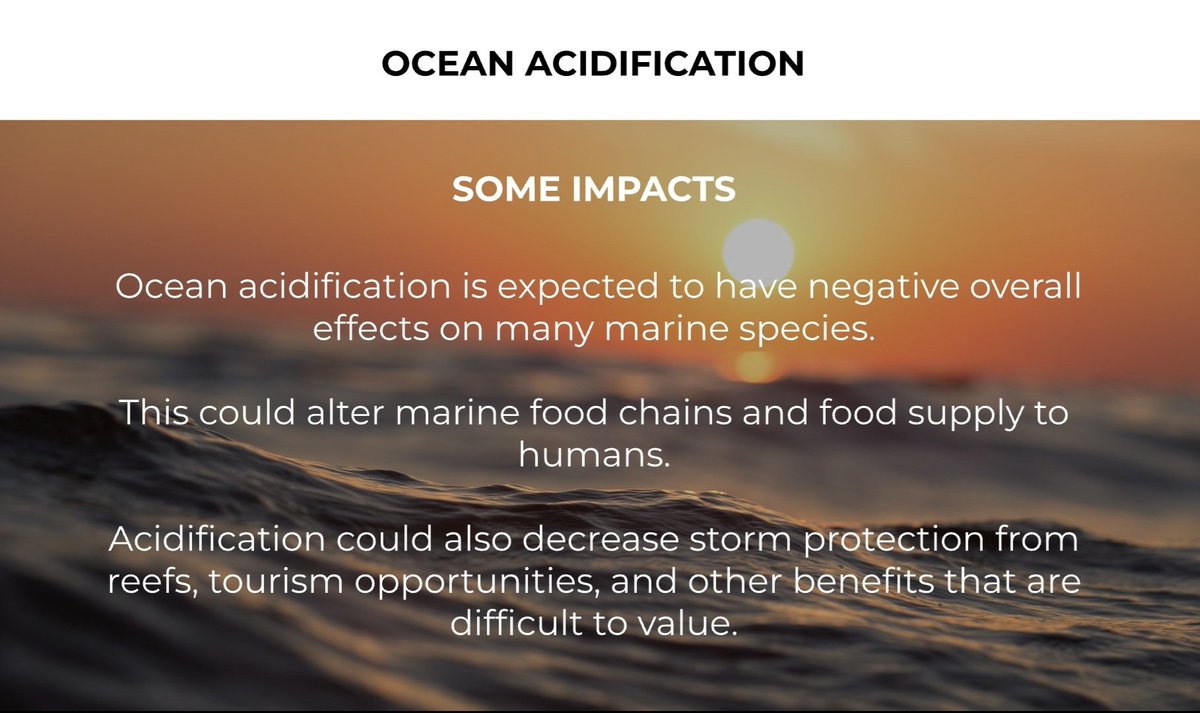 OCEAN ACIDIFICATION

SOME IMPACTS

Ocean acidification is expected to have negative overall effects on many marine species.

This could alter marine food chains and food supply to humans.

Acidification could also decrease storm protection from reefs, tourism opportunities, and other benefits that are difficult to value.